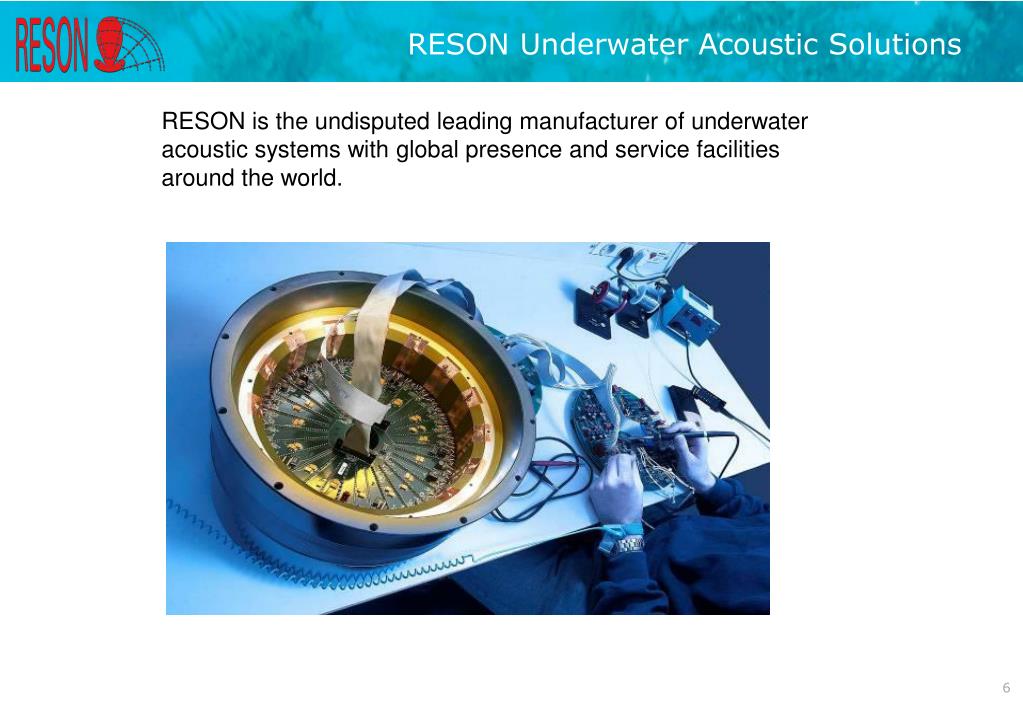 RESON

RESON Underwater Acoustic Solutions

RESON is the undisputed leading manufacturer of underwater acoustic systems with global presence and service facilities around the world.

6